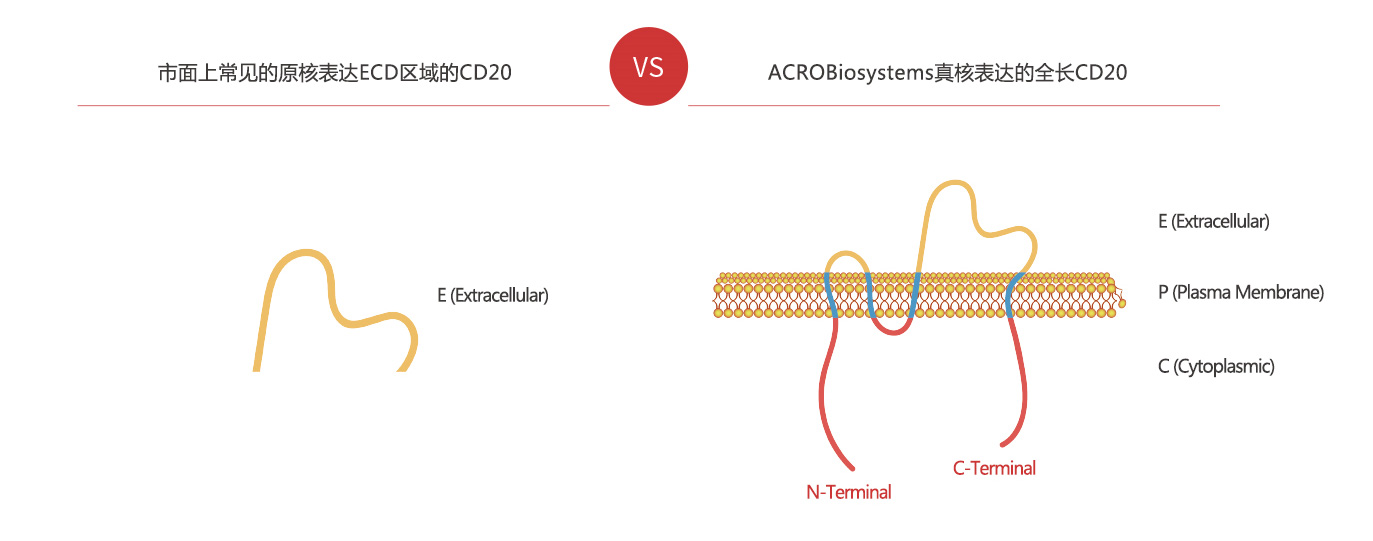 市面上常见的原核表达ECD区域的CD20

VS

ACROBiosystems真核表达的全长CD20

E (Extracellular)

E (Extracellular)

P (Plasma Membrane)

C (Cytoplasmic)

C-Terminal

N-Terminal